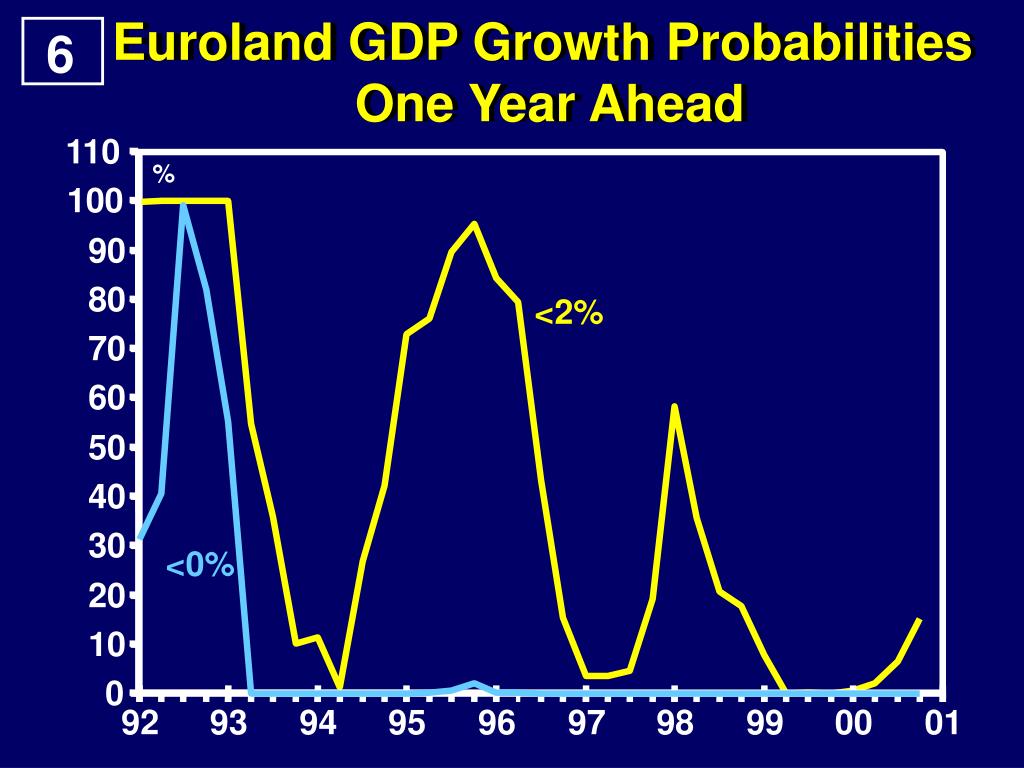 6

Euroland GDP Growth Probabilities One Year Ahead

%

110
100
90
80
70
60
50
40
30
20
10
0

<2%

<0%

92 93 94 95 96 97 98 99 00 01